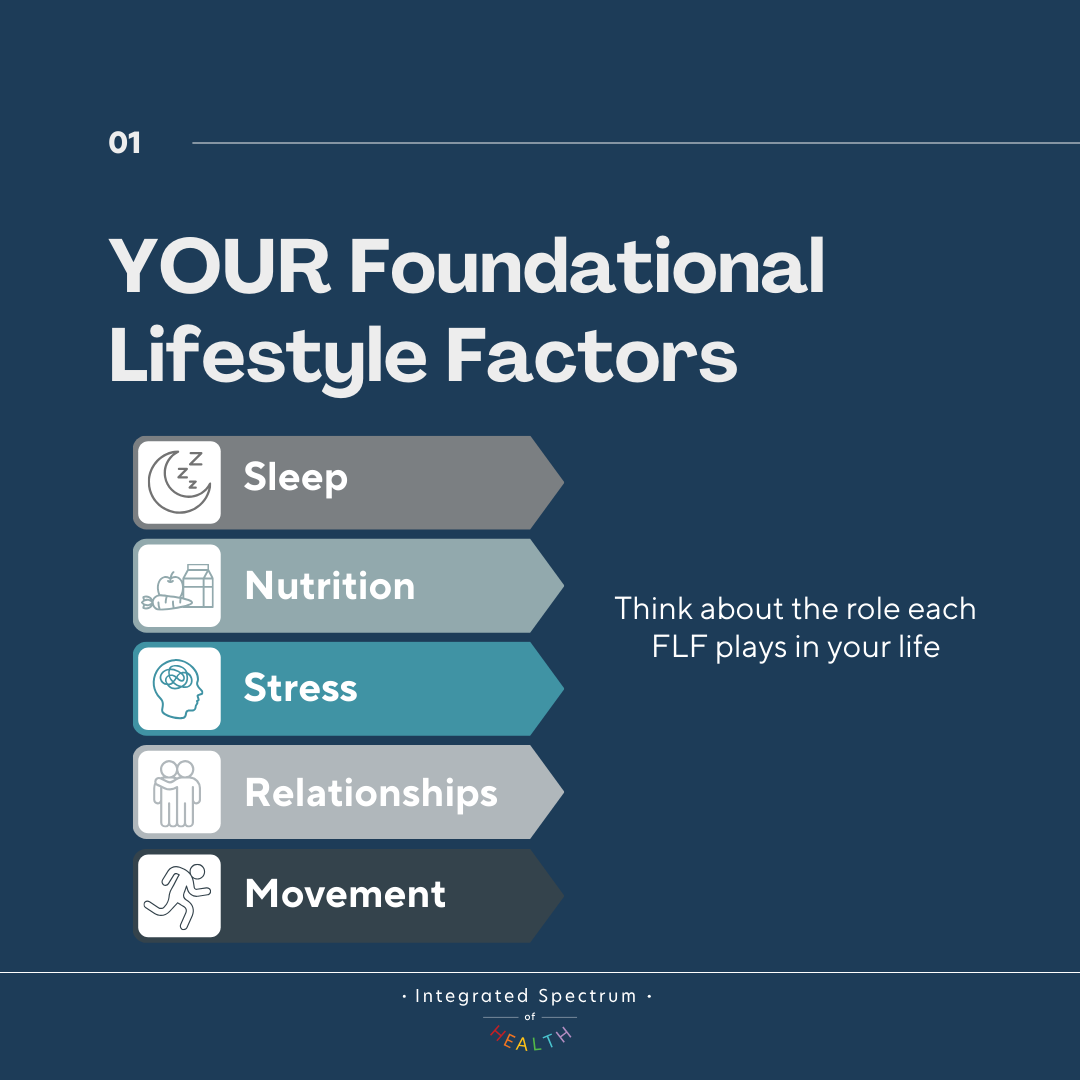 01

YOUR Foundational Lifestyle Factors

Sleep

Nutrition

Stress

Relationships

Movement

Think about the role each FLF plays in your life

· Integrated Spectrum ·
of
HEALTH